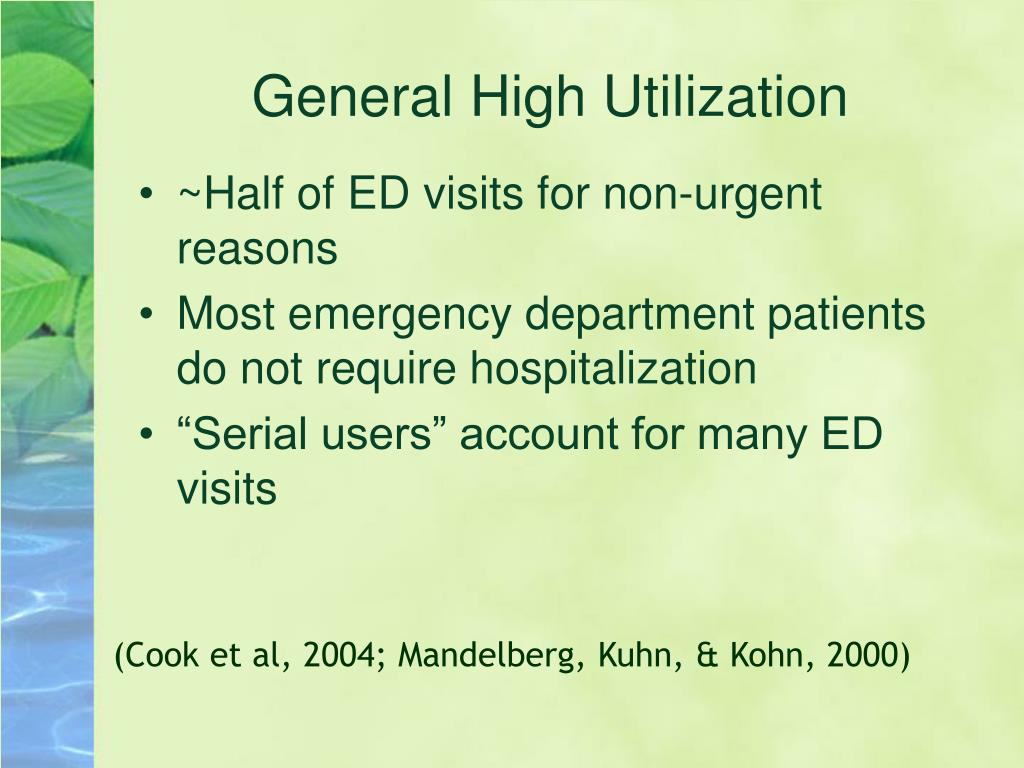 General High Utilization

• ~Half of ED visits for non-urgent reasons
• Most emergency department patients do not require hospitalization
• “Serial users” account for many ED visits

(Cook et al, 2004; Mandelberg, Kuhn, & Kohn, 2000)